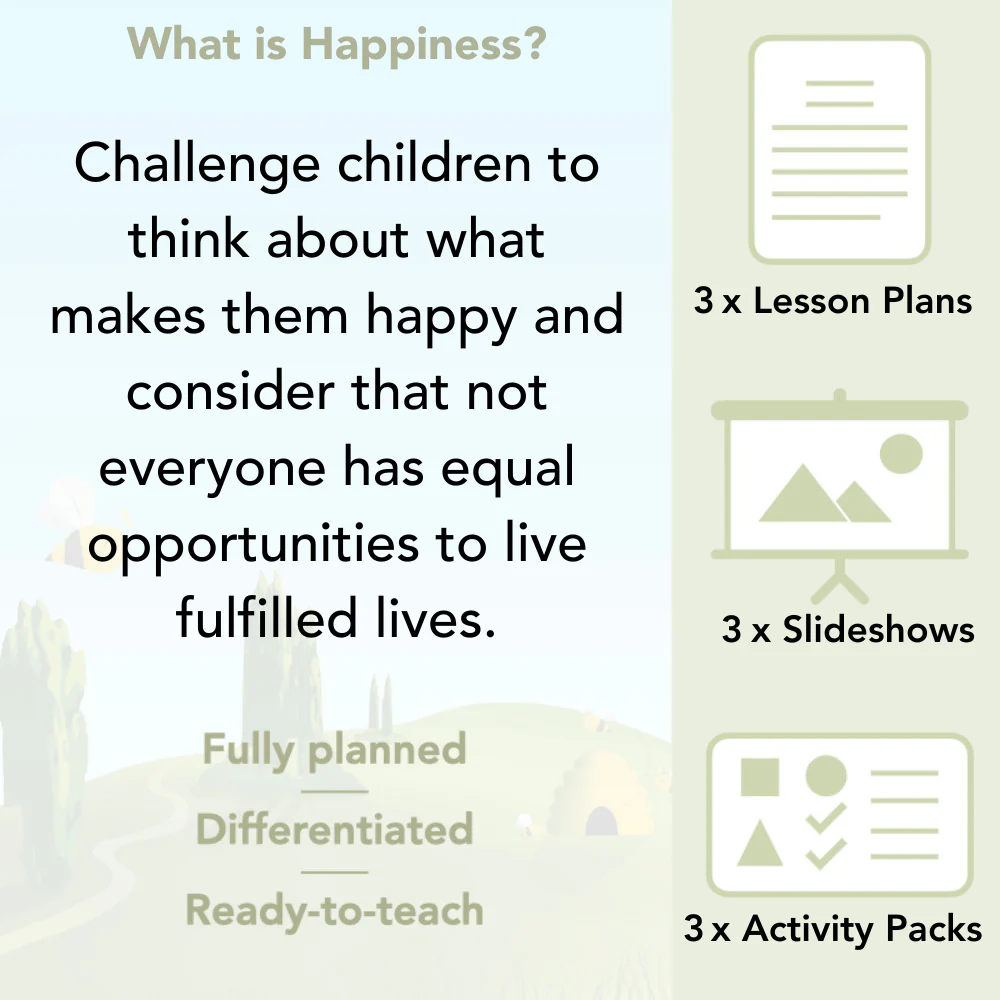 What is Happiness?

Challenge children to think about what makes them happy and consider that not everyone has equal opportunities to live fulfilled lives.

Fully planned

Differentiated

Ready-to-teach

3 x Lesson Plans

3 x Slideshows

3 x Activity Packs